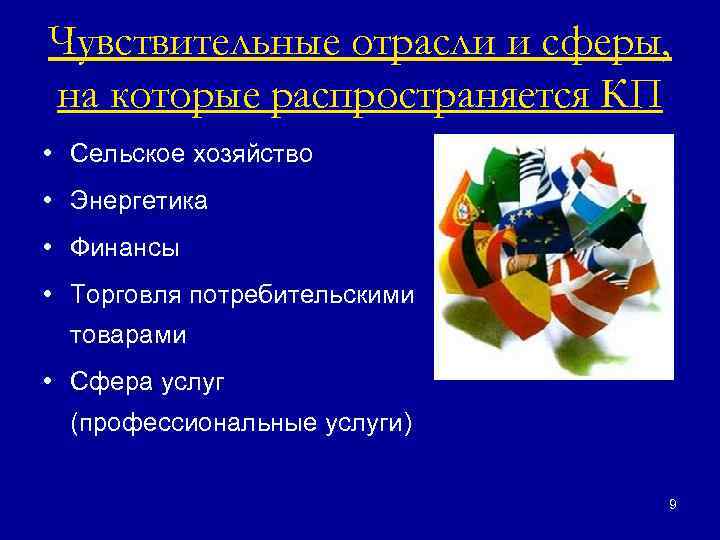 Чувствительные отрасли и сферы, на которые распространяется КП

• Сельское хозяйство
• Энергетика
• Финансы
• Торговля потребительскими товарами
• Сфера услуг (профессиональные услуги)

9